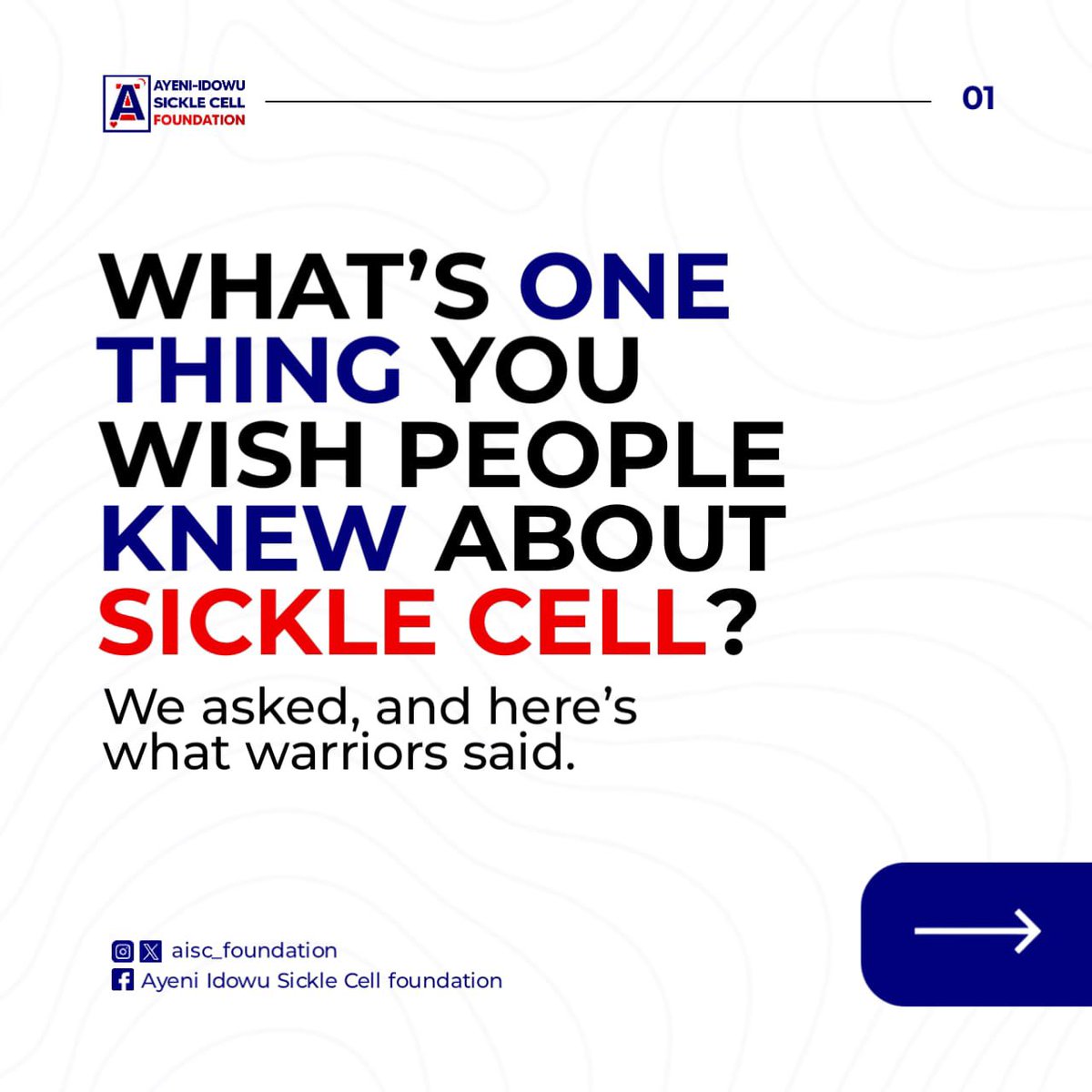 AYENI-IDOWU SICKLE CELL FOUNDATION

01

WHAT'S ONE THING YOU WISH PEOPLE KNEW ABOUT SICKLE CELL?

We asked, and here's what warriors said.

aisc_foundation
Ayeni Idowu Sickle Cell foundation